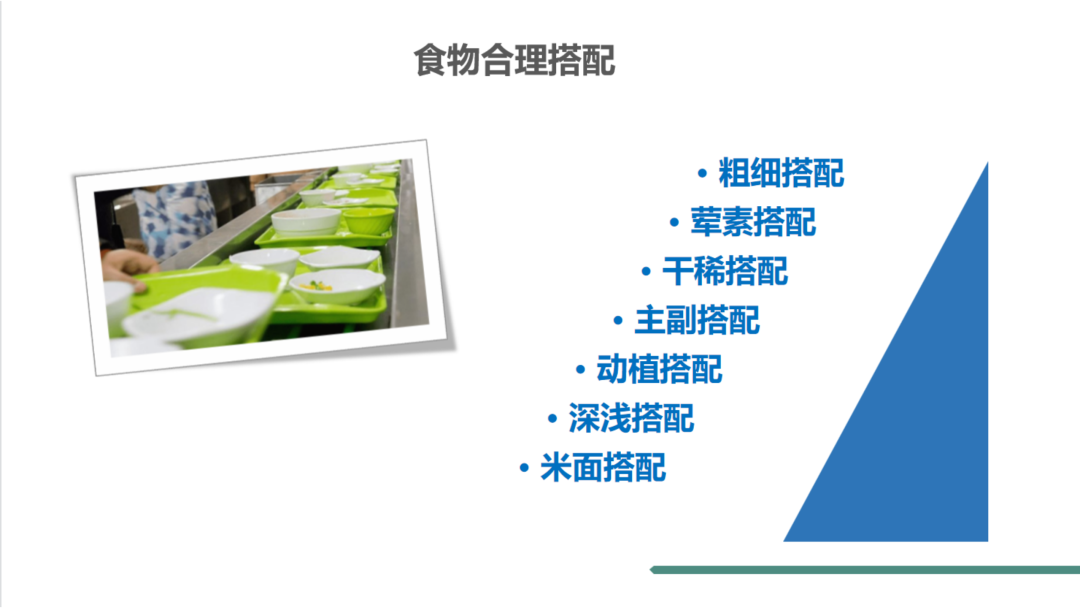 食物合理搭配

• 粗细搭配
• 荤素搭配
• 干稀搭配
• 主副搭配
• 动植搭配
• 深浅搭配
• 米面搭配